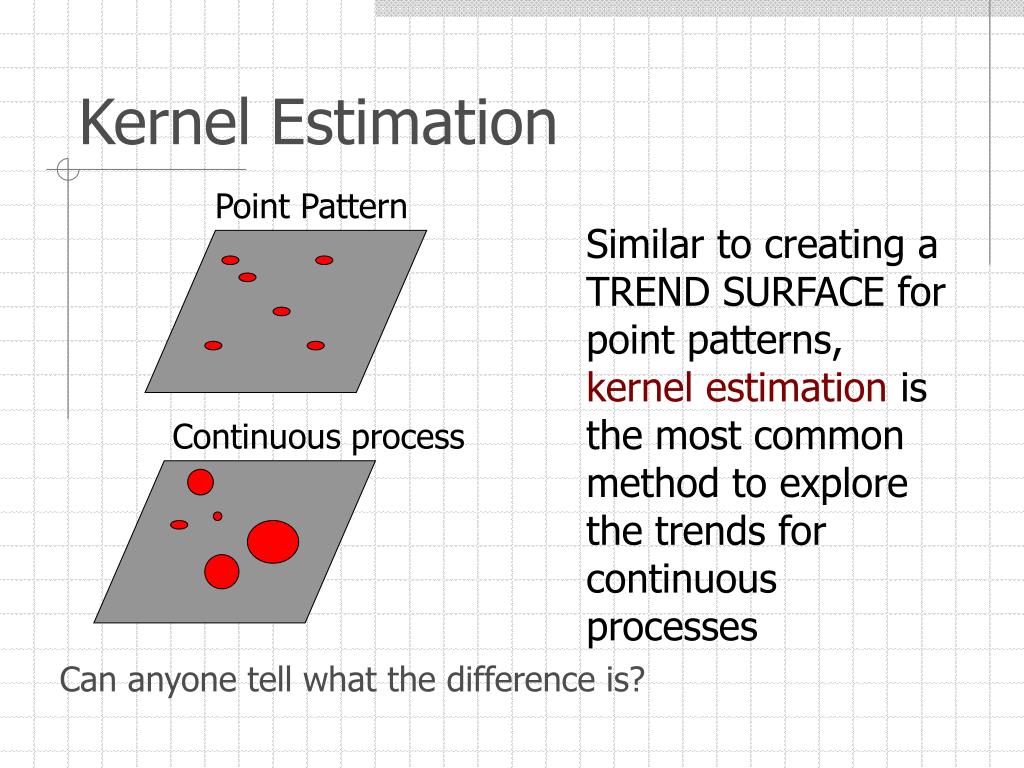 Kernel Estimation

Point Pattern

Continuous process

Similar to creating a TREND SURFACE for point patterns, kernel estimation is the most common method to explore the trends for continuous processes

Can anyone tell what the difference is?